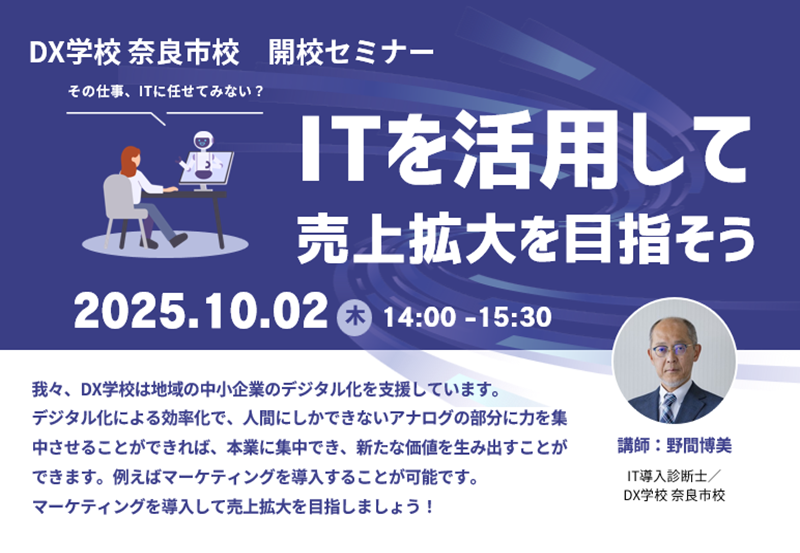 DX学校 奈良市校　開校セミナー

その仕事、ITに任せてみない？

ITを活用して
売上拡大を目指そう

2025.10.02 木 14:00 -15:30

我々、DX学校は地域の中小企業のデジタル化を支援しています。
デジタル化による効率化で、人間にしかできないアナログの部分に力を集中させることができれば、本業に集中でき、新たな価値を生み出すことができます。例えばマーケティングを導入することが可能です。
マーケティングを導入して売上拡大を目指しましょう！

講師：野間博美

IT導入診断士／
DX学校 奈良市校